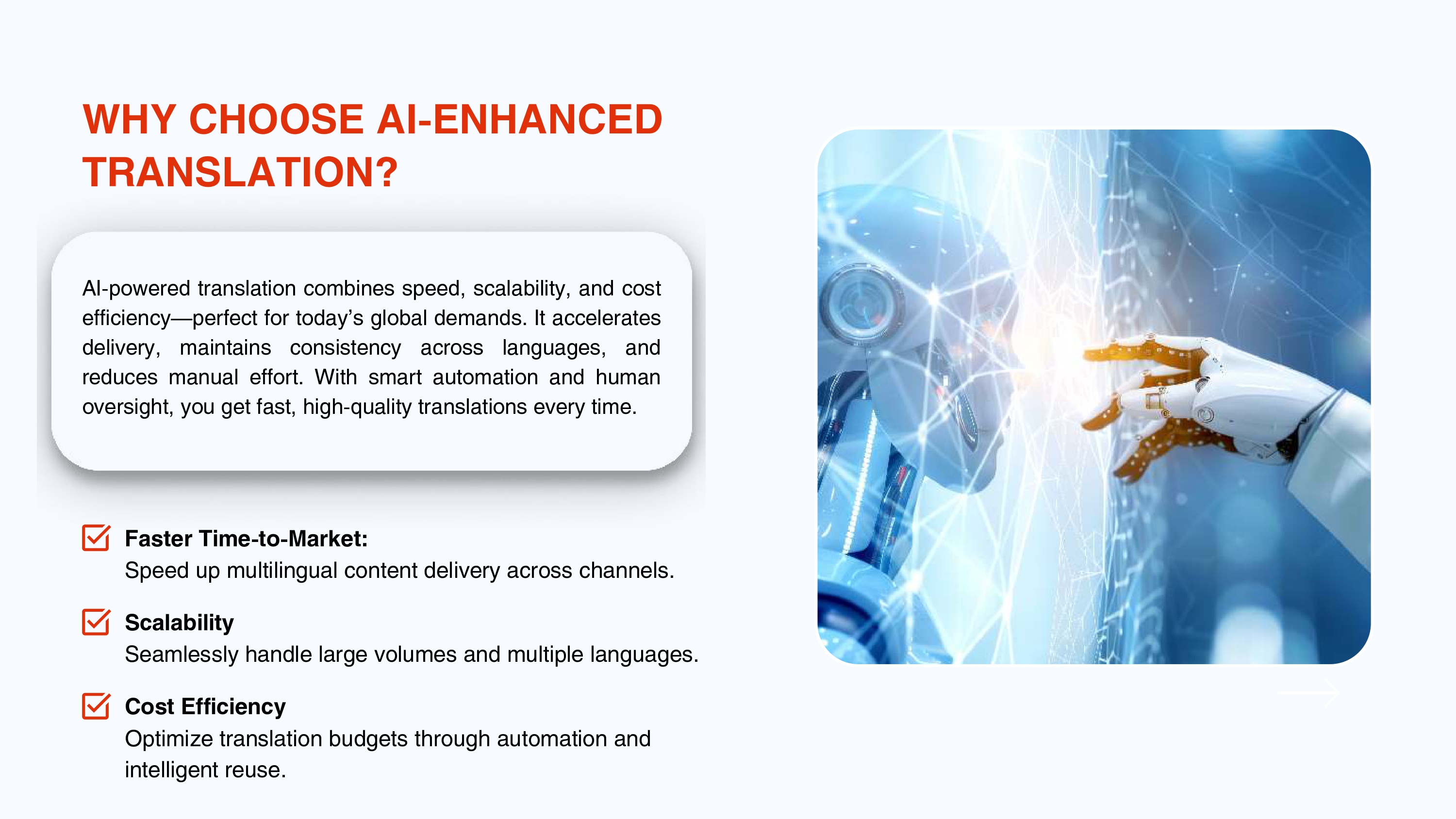 WHY CHOOSE AI-ENHANCED TRANSLATION?

AI-powered translation combines speed, scalability, and cost efficiency—perfect for today's global demands. It accelerates delivery, maintains consistency across languages, and reduces manual effort. With smart automation and human oversight, you get fast, high-quality translations every time.

☑ Faster Time-to-Market:
Speed up multilingual content delivery across channels.

☑ Scalability
Seamlessly handle large volumes and multiple languages.

☑ Cost Efficiency
Optimize translation budgets through automation and intelligent reuse.